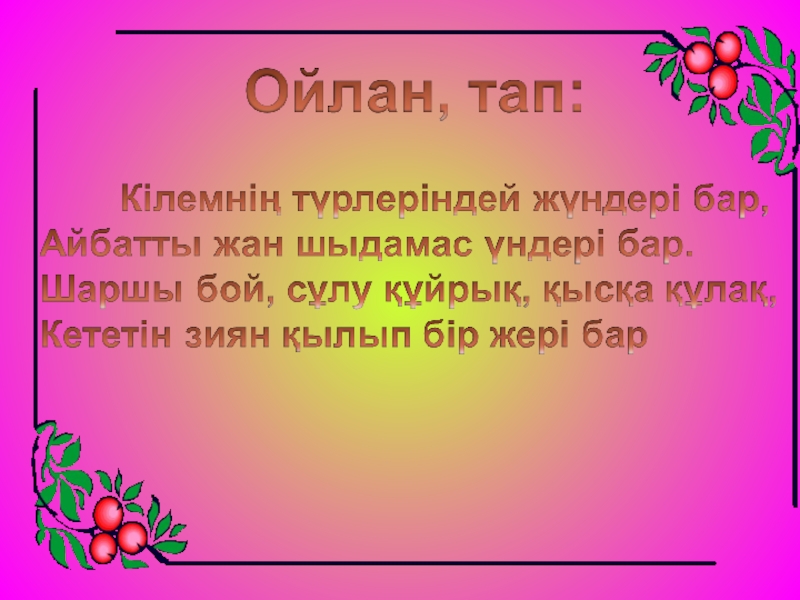 Ойлан, тап:

Кілемнің түрлеріндей жүндері бар,
Айбатты жан шыдамас үндері бар.
Шаршы бой, сұлу құйрық, қысқа құлақ,
Кететін зиян қылып бір жері бар